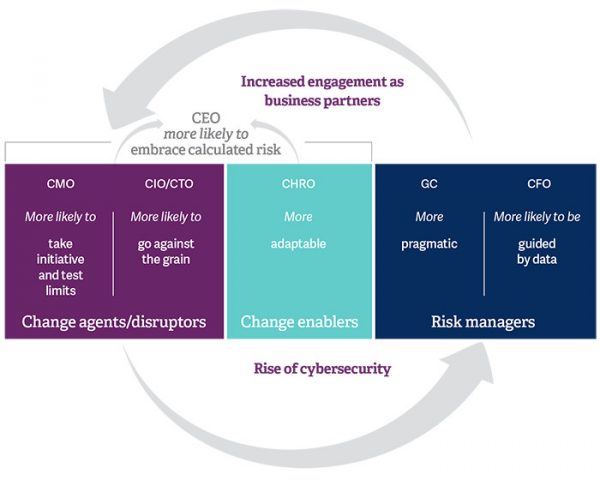 Increased engagement as business partners

CEO
more likely to
embrace calculated risk

CMO

More likely to

take initiative and test limits

CIO/CTO

More likely to

go against the grain

Change agents/disruptors

CHRO

More

adaptable

Change enablers

GC

More

pragmatic

CFO

More likely to be

guided by data

Risk managers

Rise of cybersecurity